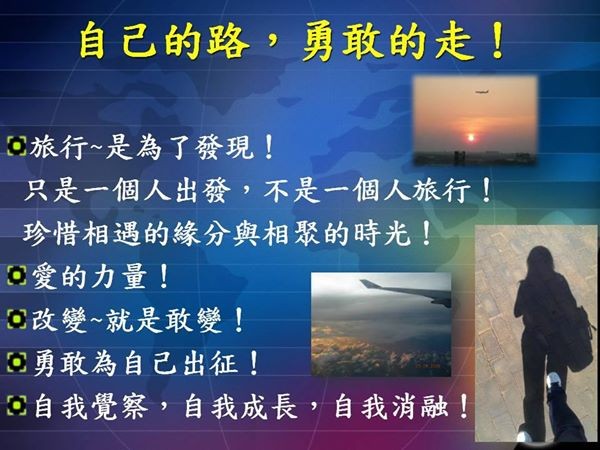 自己的路，勇敢的走！

旅行~是為了發現！
只是一個人出發，不是一個人旅行！
珍惜相遇的緣分與相聚的時光！

愛的力量！

改變~就是敢變！

勇敢為自己出征！

自我覺察，自我成長，自我消融！